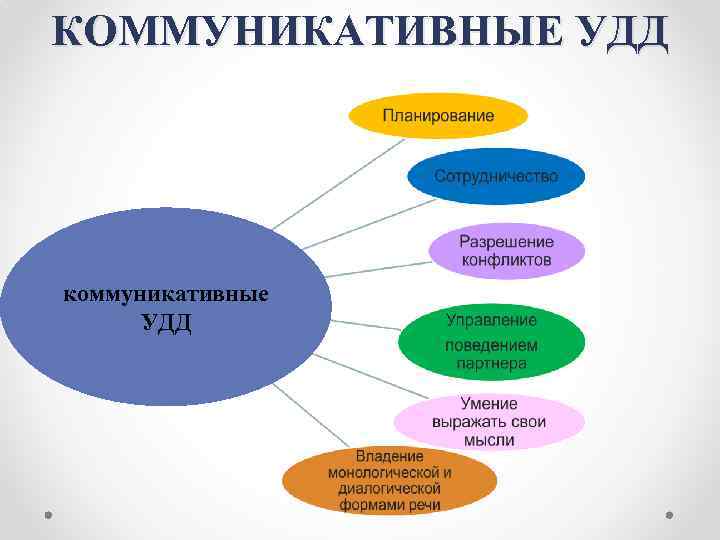 КОММУНИКАТИВНЫЕ УДД

коммуникативные УДД

Планирование

Сотрудничество

Разрешение конфликтов

Управление поведением партнера

Умение выражать свои мысли

Владение монологической и диалогической формами речи